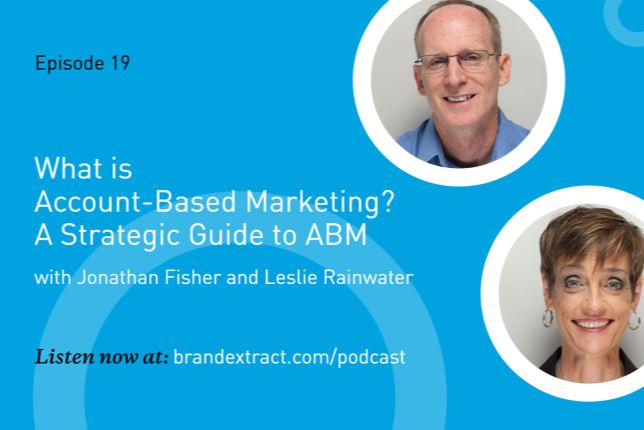 Episode 19

What is Account-Based Marketing? A Strategic Guide to ABM

with Jonathan Fisher and Leslie Rainwater

Listen now at: brandextract.com/podcast